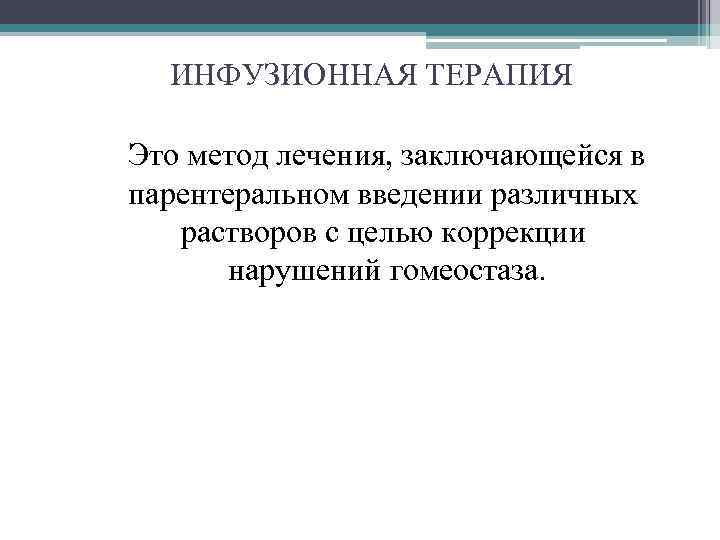 ИНФУЗИОННАЯ ТЕРАПИЯ

Это метод лечения, заключающейся в парентеральном введении различных растворов с целью коррекции нарушений гомеостаза.